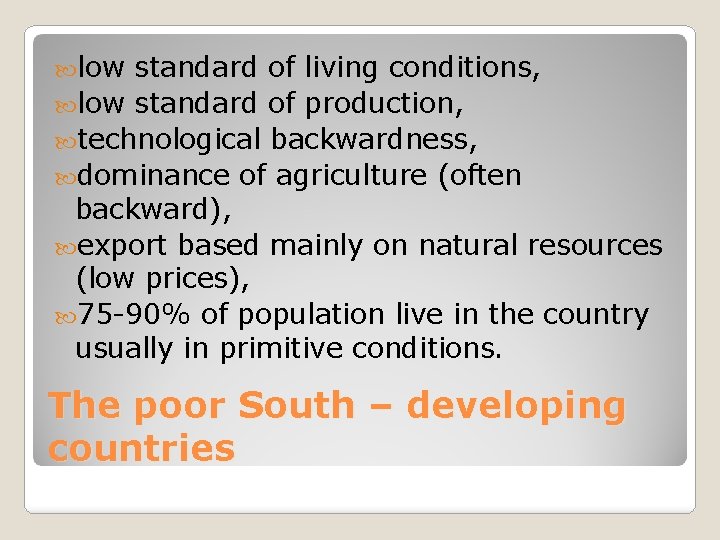 low standard of living conditions,
low standard of production,
technological backwardness,
dominance of agriculture (often backward),
export based mainly on natural resources (low prices),
75-90% of population live in the country usually in primitive conditions.

The poor South – developing countries